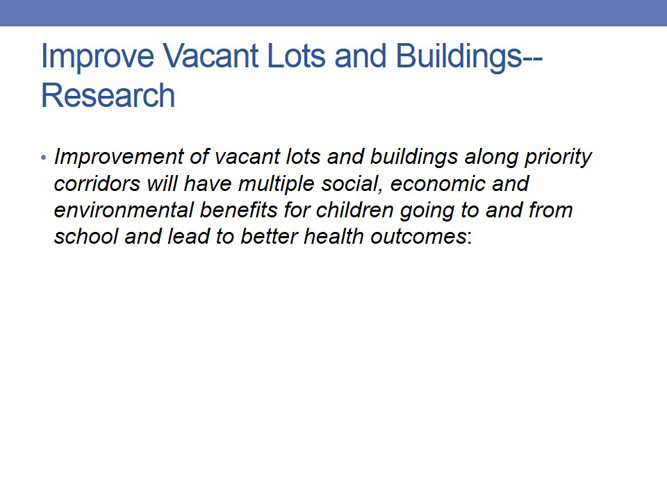 Improve Vacant Lots and Buildings--Research

• Improvement of vacant lots and buildings along priority corridors will have multiple social, economic and environmental benefits for children going to and from school and lead to better health outcomes: